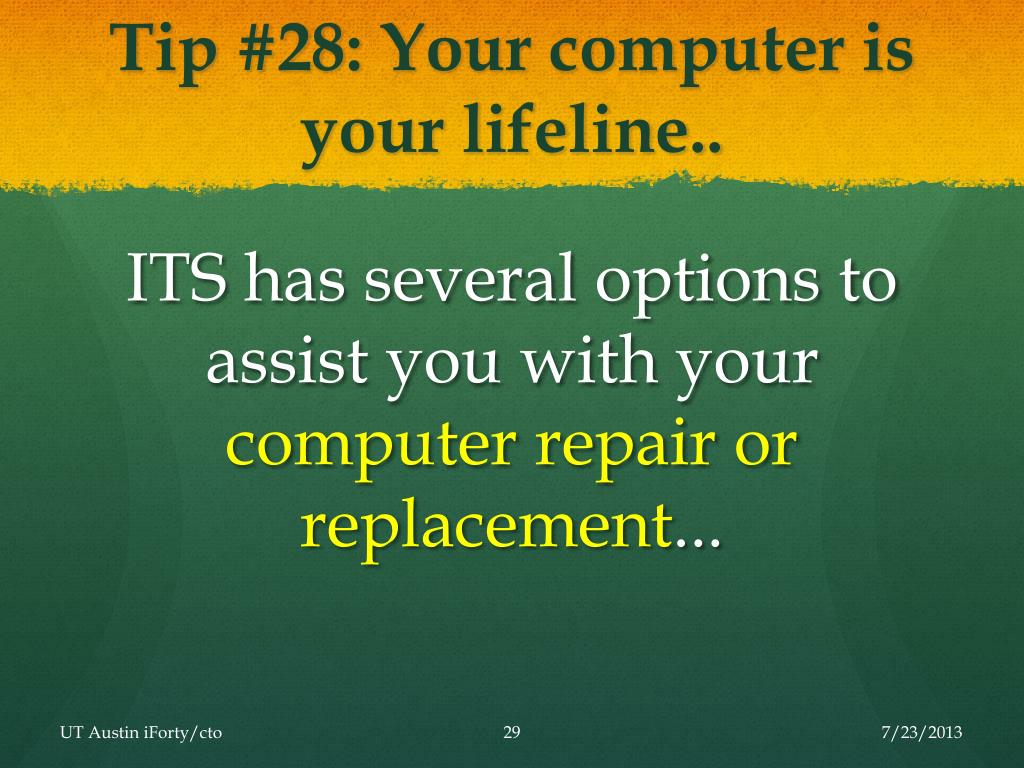 Tip #28: Your computer is your lifeline..

ITS has several options to assist you with your computer repair or replacement...

UT Austin iForty/cto

29

7/23/2013